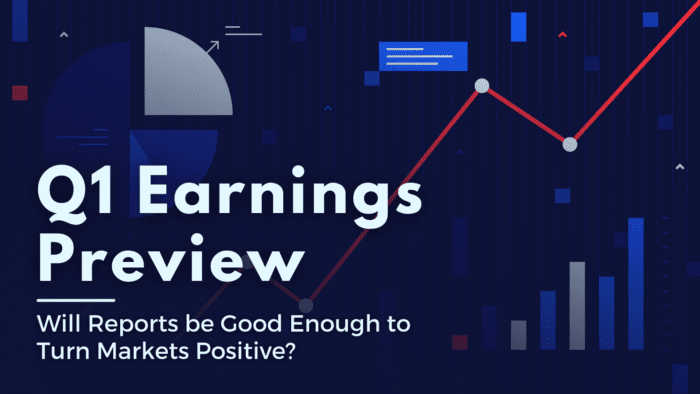 Q1 Earnings Preview

Will Reports be Good Enough to Turn Markets Positive?